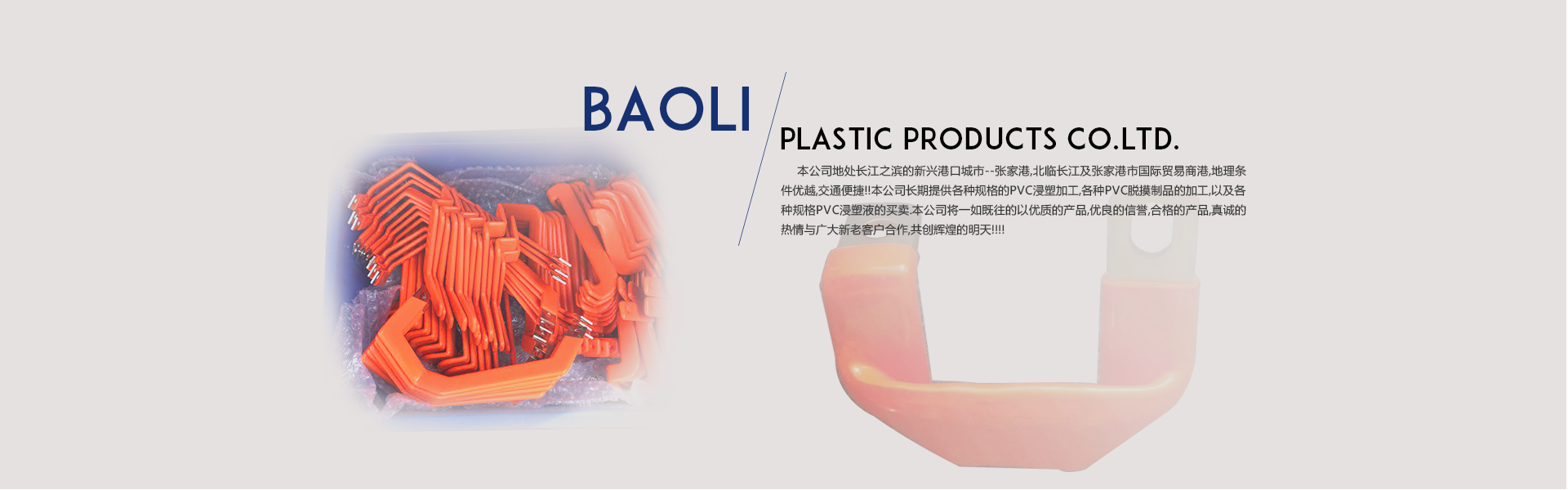 BAOLI

PLASTIC PRODUCTS CO.LTD.

本公司地处长江之滨的新兴港口城市--张家港,北临长江及张家港市国际贸易商港,地理条件优越,交通便捷!!本公司长期提供各种规格的PVC浸塑加工,各种PVC脱摸制品的加工,以及各种规格PVC浸塑液的买卖.本公司将一如既往的以优质的产品,优良的信誉,合格的产品,真诚的热情与广大新老客户合作,共创辉煌的明天!!!!